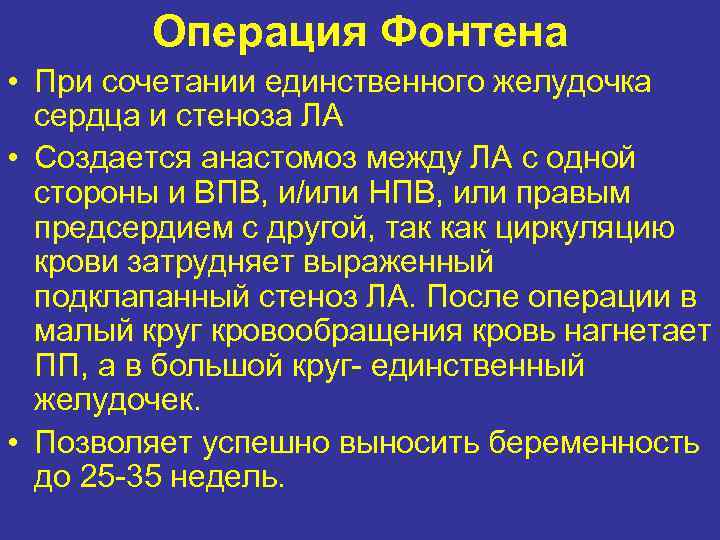 Операция Фонтена

• При сочетании единственного желудочка сердца и стеноза ЛА

• Создается анастомоз между ЛА с одной стороны и ВПВ, и/или НПВ, или правым предсердием с другой, так как циркуляцию крови затрудняет выраженный подклапанный стеноз ЛА. После операции в малый круг кровообращения кровь нагнетает ПП, а в большой круг- единственный желудочек.

• Позволяет успешно выносить беременность до 25-35 недель.